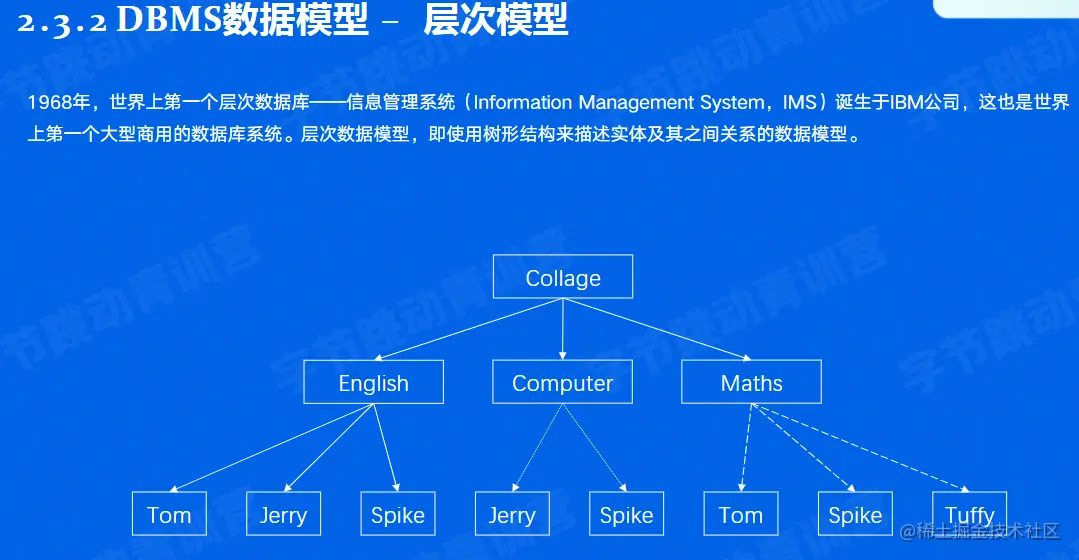 2.3.2 DBMS数据模型 – 层次模型

1968年，世界上第一个层次数据库——信息管理系统（Information Management System，IMS）诞生于IBM公司，这也是世界上第一个大型商用的数据库系统。层次数据模型，即使用树形结构来描述实体及其之间关系的数据模型。

Collage

English

Computer

Maths

Tom

Jerry

Spike

Jerry

Spike

Tom

Spike

Tuffy

字节跳动青训营

@稀土掘金技术社区